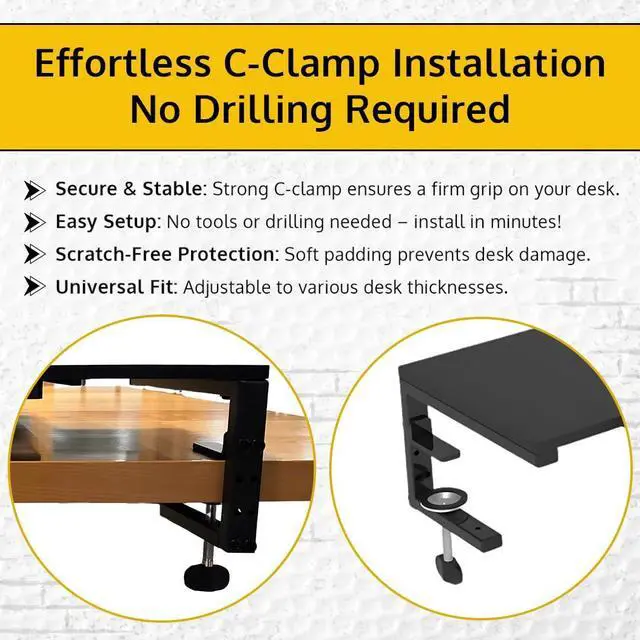 Effortless C-Clamp Installation
No Drilling Required

Secure & Stable: Strong C-clamp ensures a firm grip on your desk.

Easy Setup: No tools or drilling needed – install in minutes!

Scratch-Free Protection: Soft padding prevents desk damage.

Universal Fit: Adjustable to various desk thicknesses.